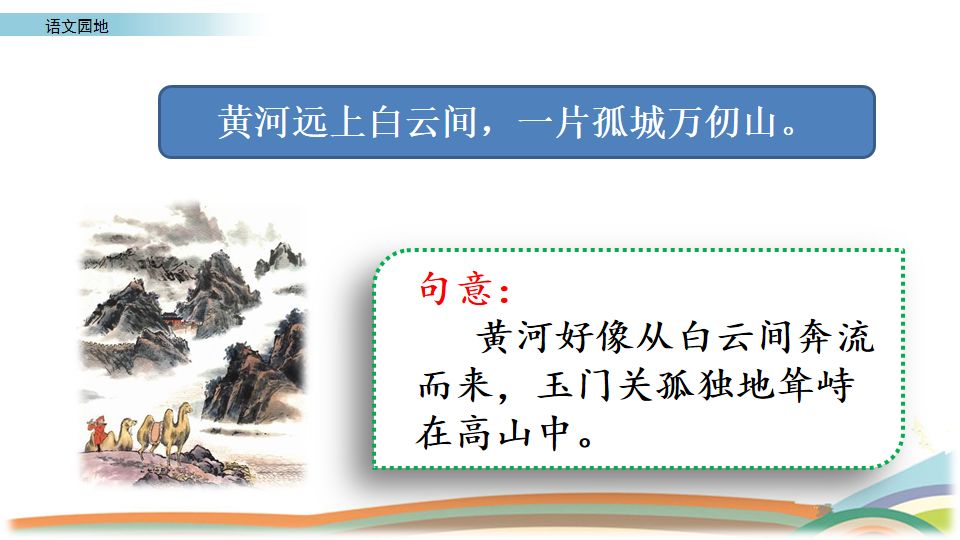 语文园地

黄河远上白云间，一片孤城万仞山。

句意：

黄河好像从白云间奔流而来，玉门关孤独地耸峙在高山中。